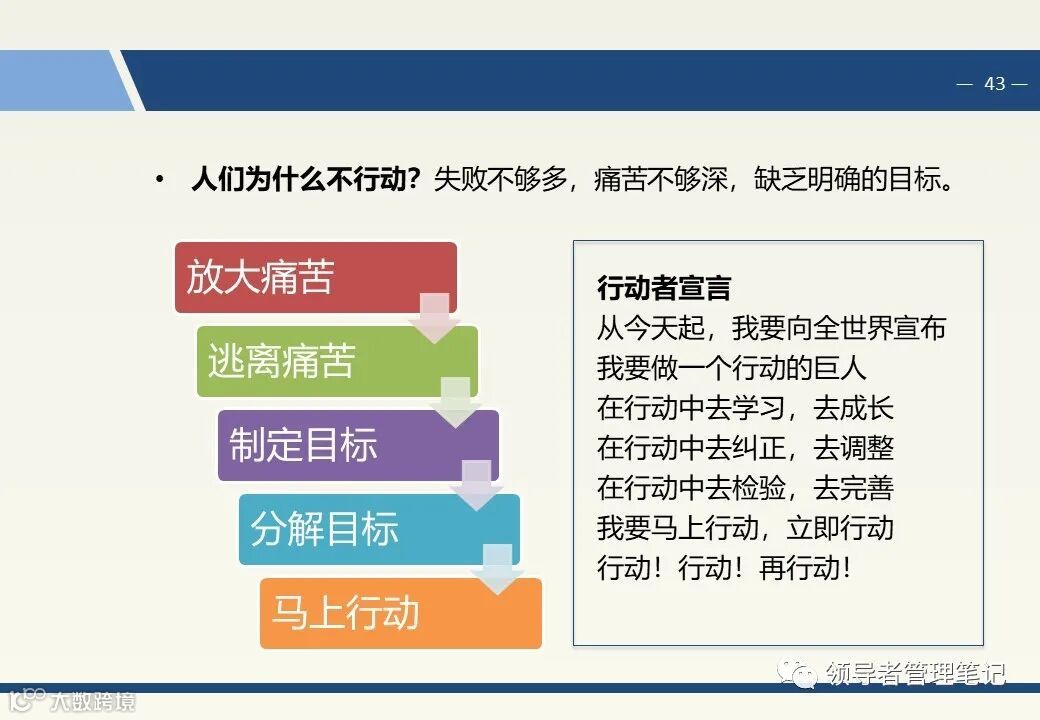 — 43 —

• 人们为什么不行动？失败不够多，痛苦不够深，缺乏明确的目标。

放大痛苦

逃离痛苦

制定目标

分解目标

马上行动

行动者宣言
从今天起，我要向全世界宣布
我要做一个行动的巨人
在行动中去学习，去成长
在行动中去纠正，去调整
在行动中去检验，去完善
我要马上行动，立即行动
行动！行动！再行动！

领导者管理笔记

大数跨境